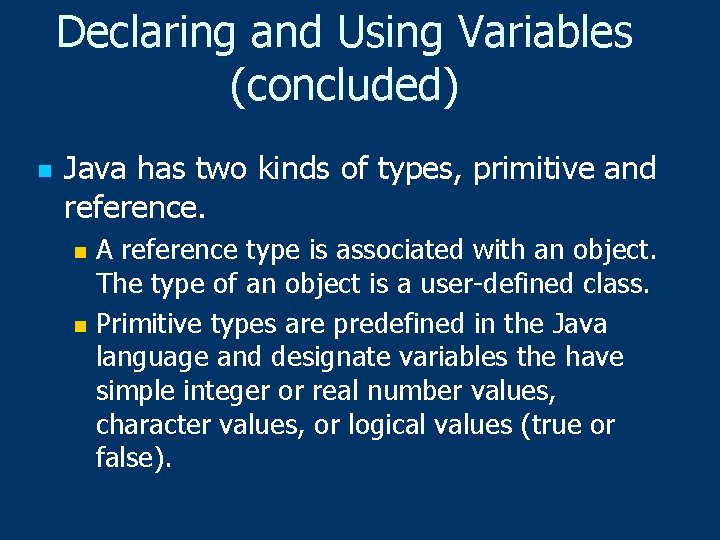 Declaring and Using Variables (concluded)

Java has two kinds of types, primitive and reference.

A reference type is associated with an object. The type of an object is a user-defined class.

Primitive types are predefined in the Java language and designate variables the have simple integer or real number values, character values, or logical values (true or false).